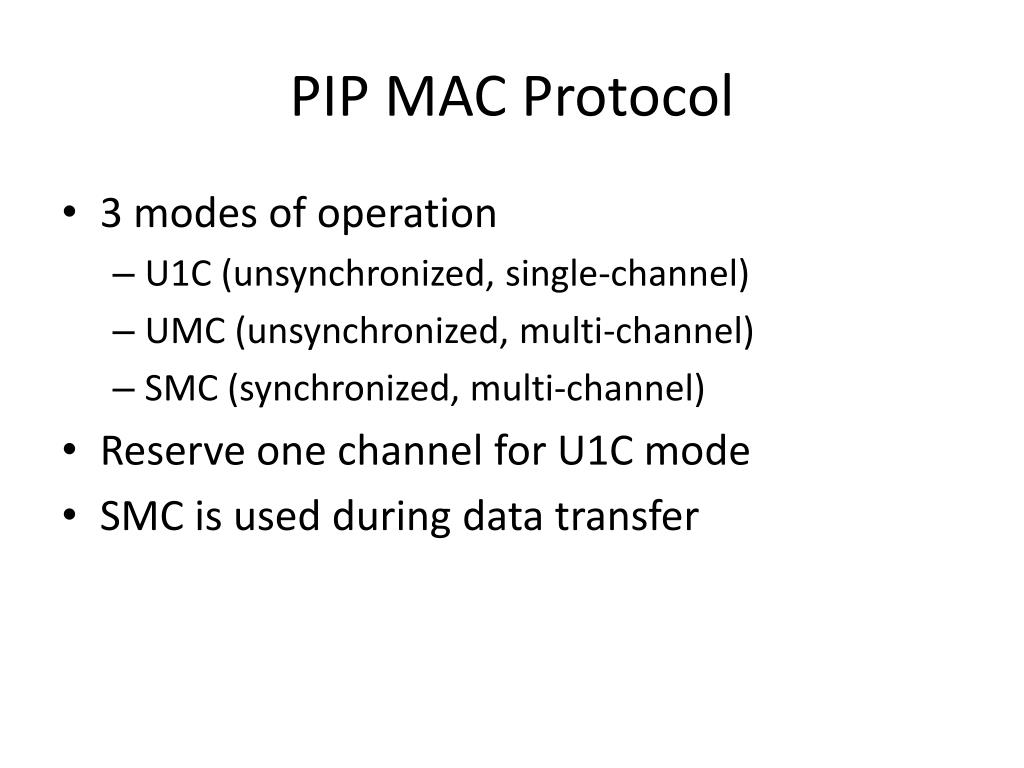 PIP MAC Protocol

• 3 modes of operation
– U1C (unsynchronized, single-channel)
– UMC (unsynchronized, multi-channel)
– SMC (synchronized, multi-channel)
• Reserve one channel for U1C mode
• SMC is used during data transfer